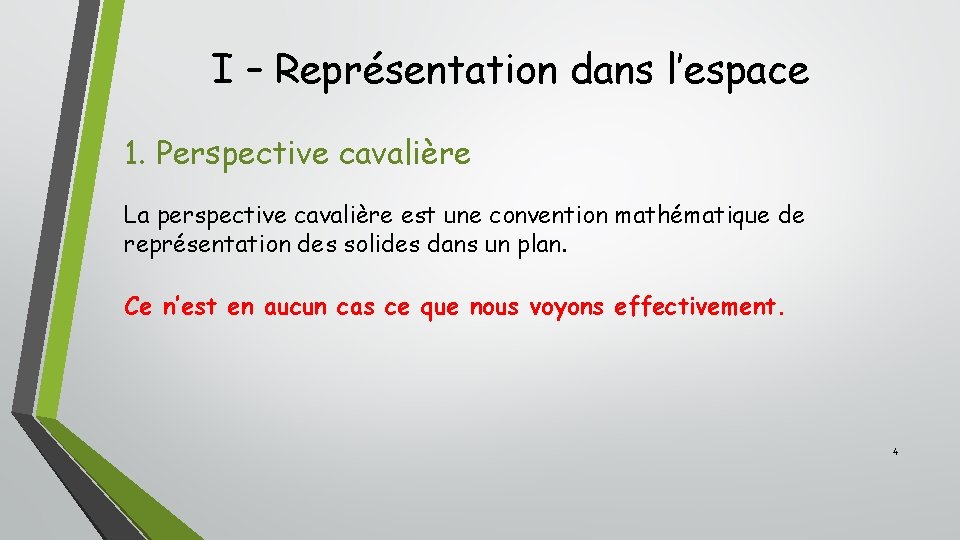 I – Représentation dans l’espace

1. Perspective cavalière

La perspective cavalière est une convention mathématique de représentation des solides dans un plan.

Ce n’est en aucun cas ce que nous voyons effectivement.

4